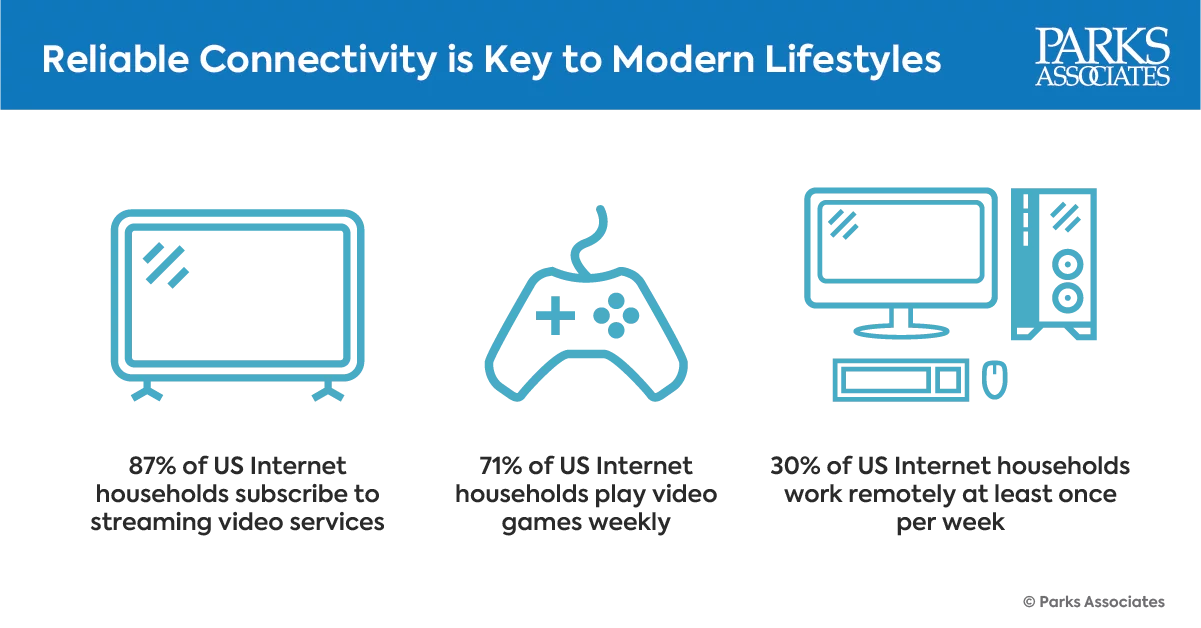 Reliable Connectivity is Key to Modern Lifestyles

PARKS ASSOCIATES

87% of US Internet households subscribe to streaming video services

71% of US Internet households play video games weekly

30% of US Internet households work remotely at least once per week

© Parks Associates